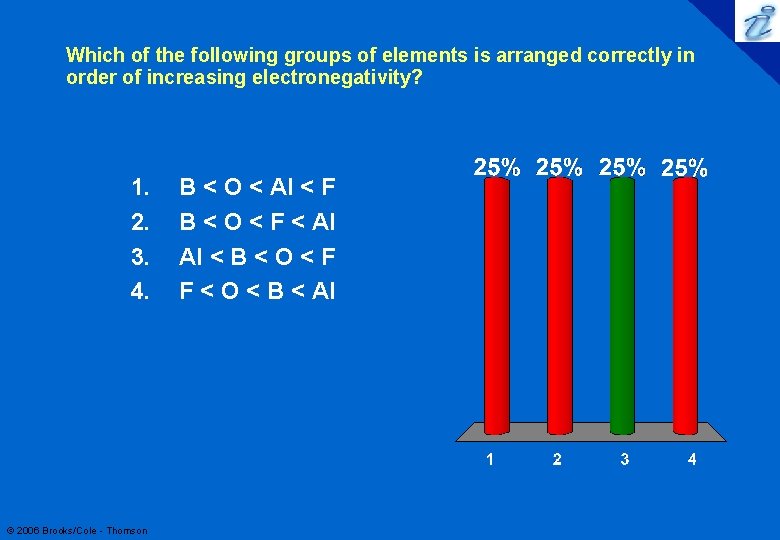 Which of the following groups of elements is arranged correctly in order of increasing electronegativity?

1. B < O < Al < F
2. B < O < F < Al
3. Al < B < O < F
4. F < O < B < Al

25% 25% 25% 25%

1 2 3 4

© 2006 Brooks/Cole - Thomson